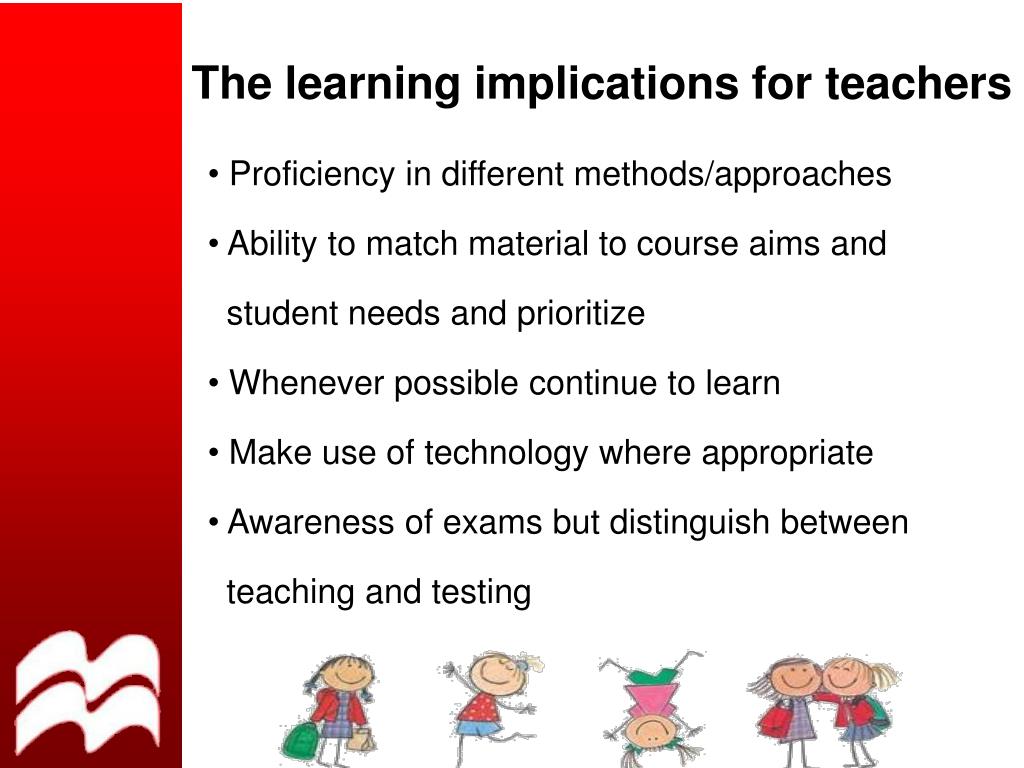 The learning implications for teachers

• Proficiency in different methods/approaches

• Ability to match material to course aims and student needs and prioritize

• Whenever possible continue to learn

• Make use of technology where appropriate

• Awareness of exams but distinguish between teaching and testing